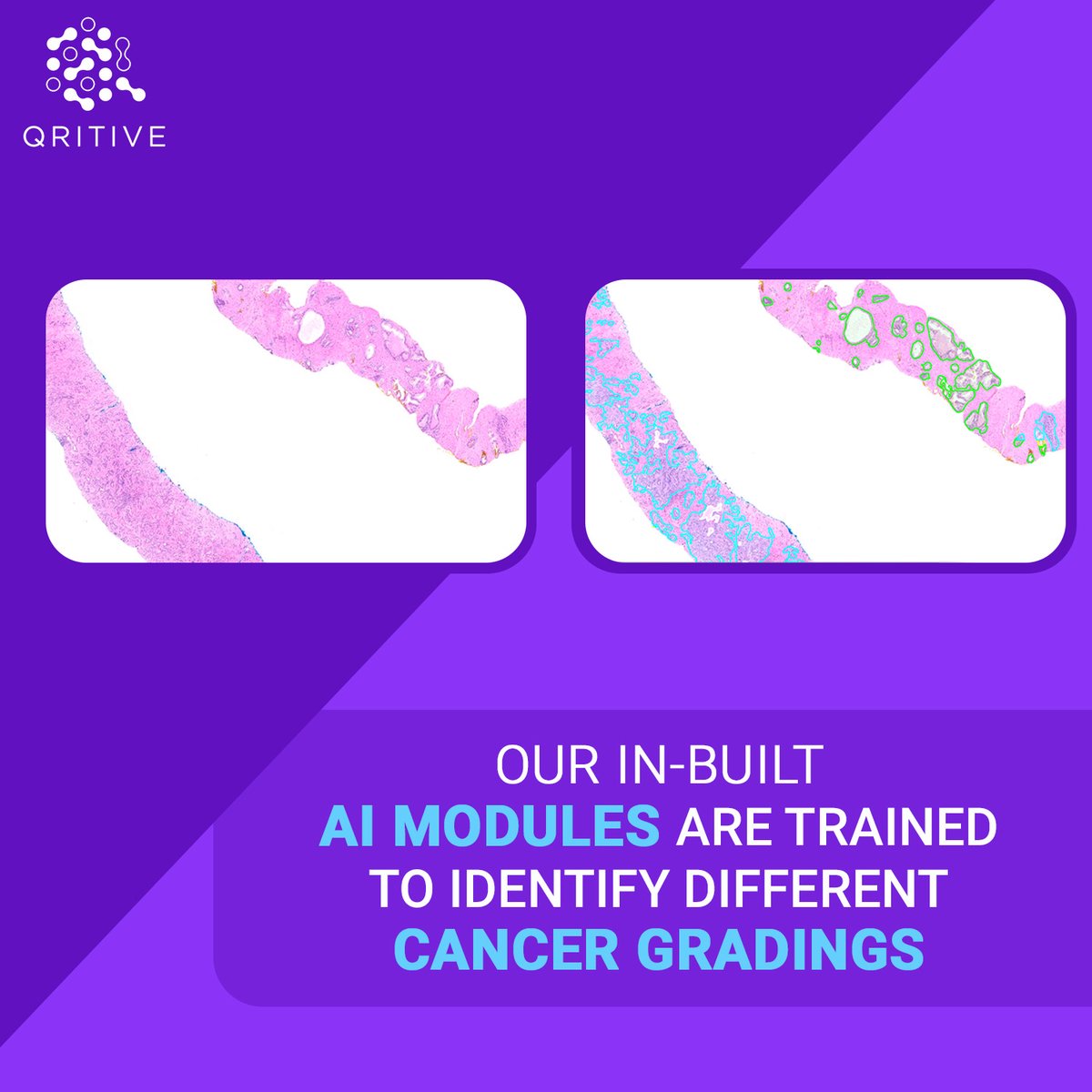 QRITIVE

OUR IN-BUILT AI MODULES ARE TRAINED TO IDENTIFY DIFFERENT CANCER GRADINGS